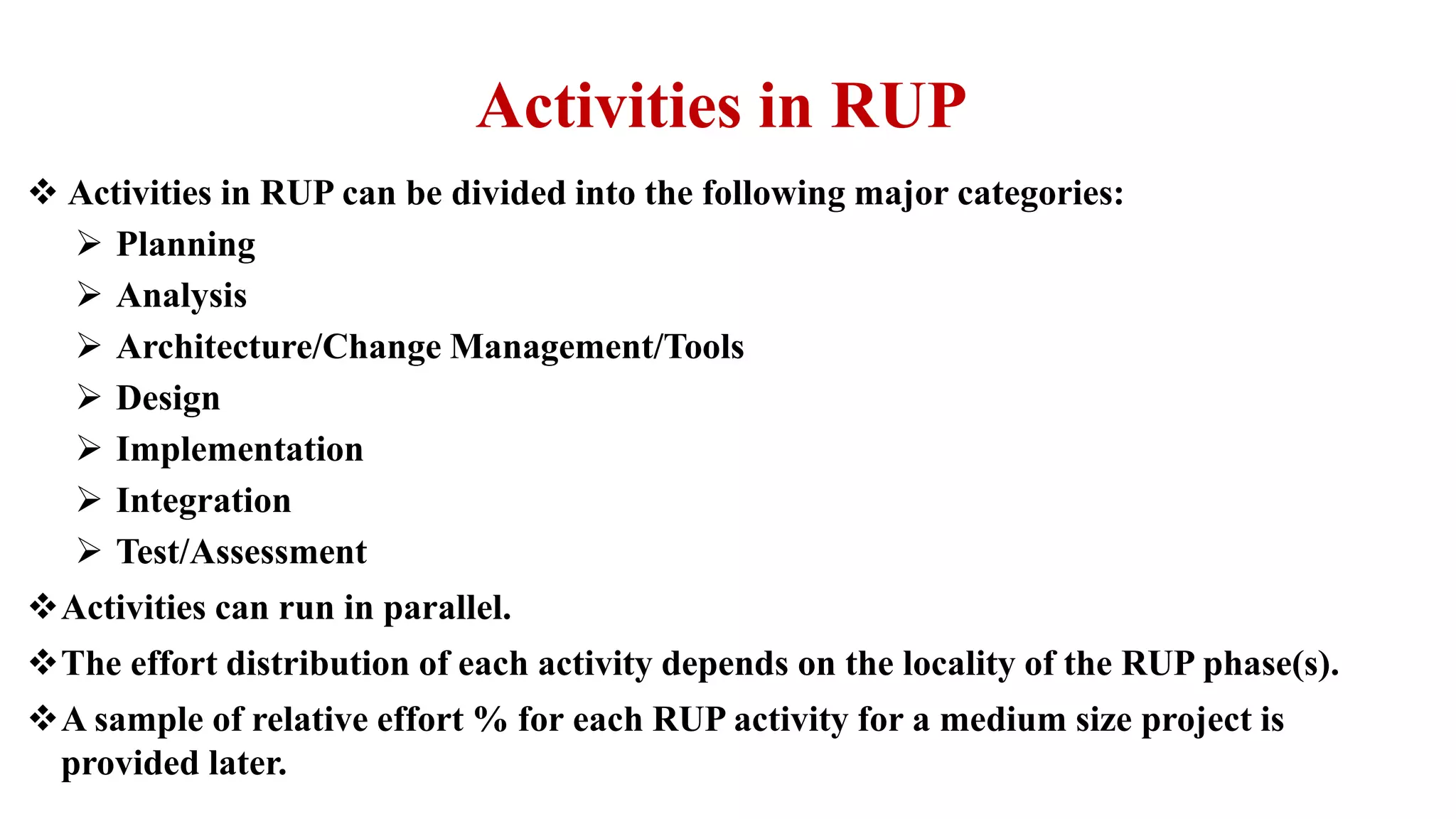 Activities in RUP

❖ Activities in RUP can be divided into the following major categories:

➢ Planning
➢ Analysis
➢ Architecture/Change Management/Tools
➢ Design
➢ Implementation
➢ Integration
➢ Test/Assessment

❖ Activities can run in parallel.

❖ The effort distribution of each activity depends on the locality of the RUP phase(s).

❖ A sample of relative effort % for each RUP activity for a medium size project is provided later.